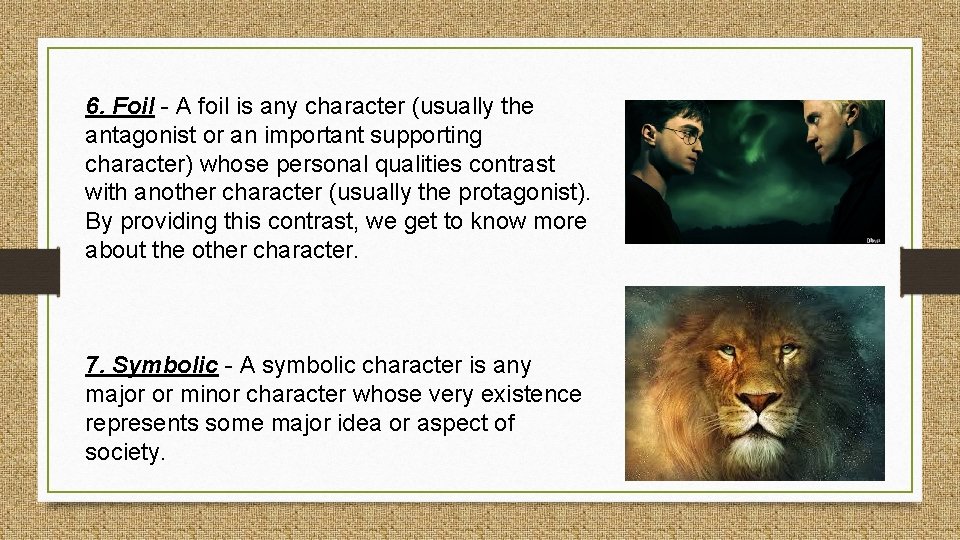 6. Foil - A foil is any character (usually the antagonist or an important supporting character) whose personal qualities contrast with another character (usually the protagonist). By providing this contrast, we get to know more about the other character.

7. Symbolic - A symbolic character is any major or minor character whose very existence represents some major idea or aspect of society.